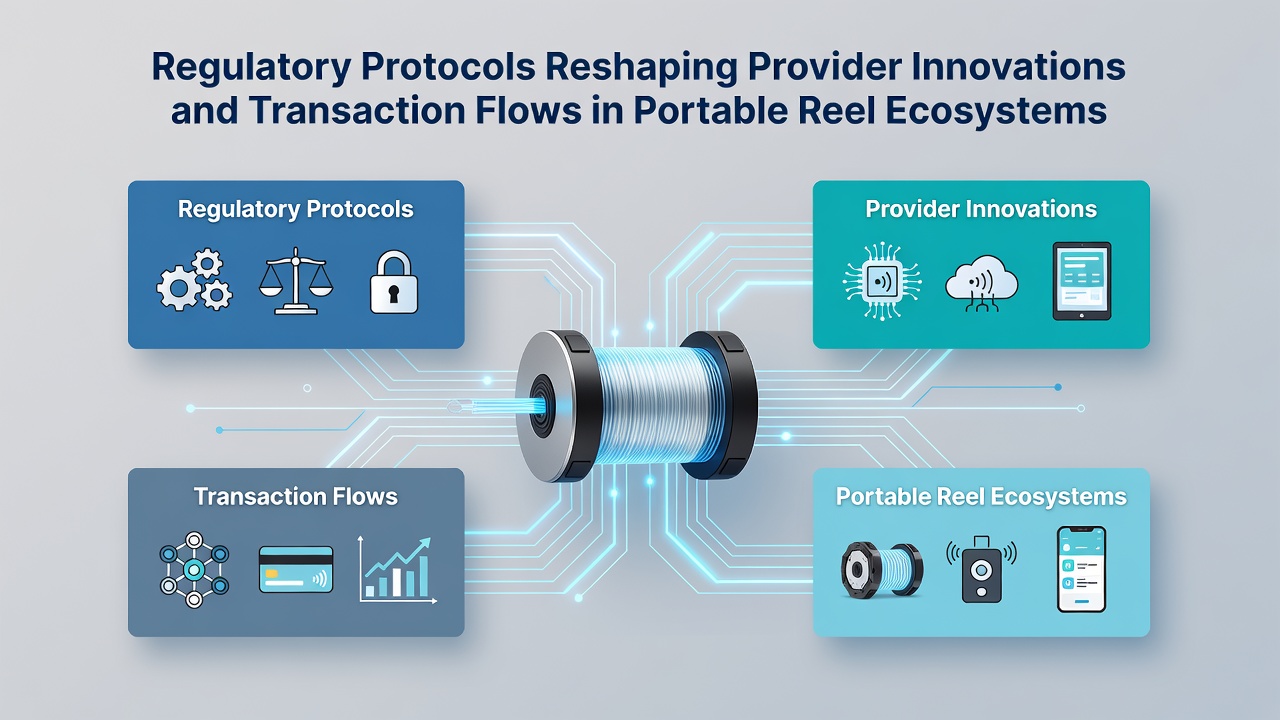 Regulatory Protocols Reshaping Provider Innovations and Transaction Flows in Portable Reel Ecosystems

Regulatory Protocols

Provider Innovations

Transaction Flows

Portable Reel Ecosystems